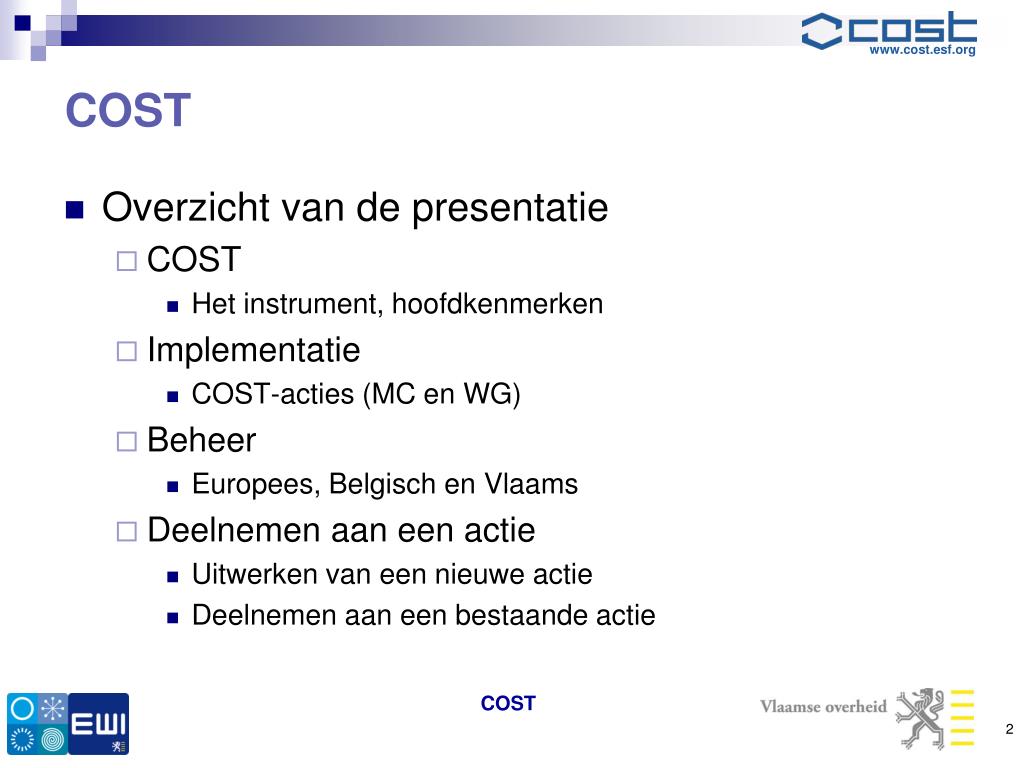 cost
www.cost.esf.org

COST

Overzicht van de presentatie

COST

Het instrument, hoofdkenmerken

Implementatie

COST-acties (MC en WG)

Beheer

Europees, Belgisch en Vlaams

Deelnemen aan een actie

Uitwerken van een nieuwe actie

Deelnemen aan een bestaande actie

EWI

COST

Vlaamse overheid

2